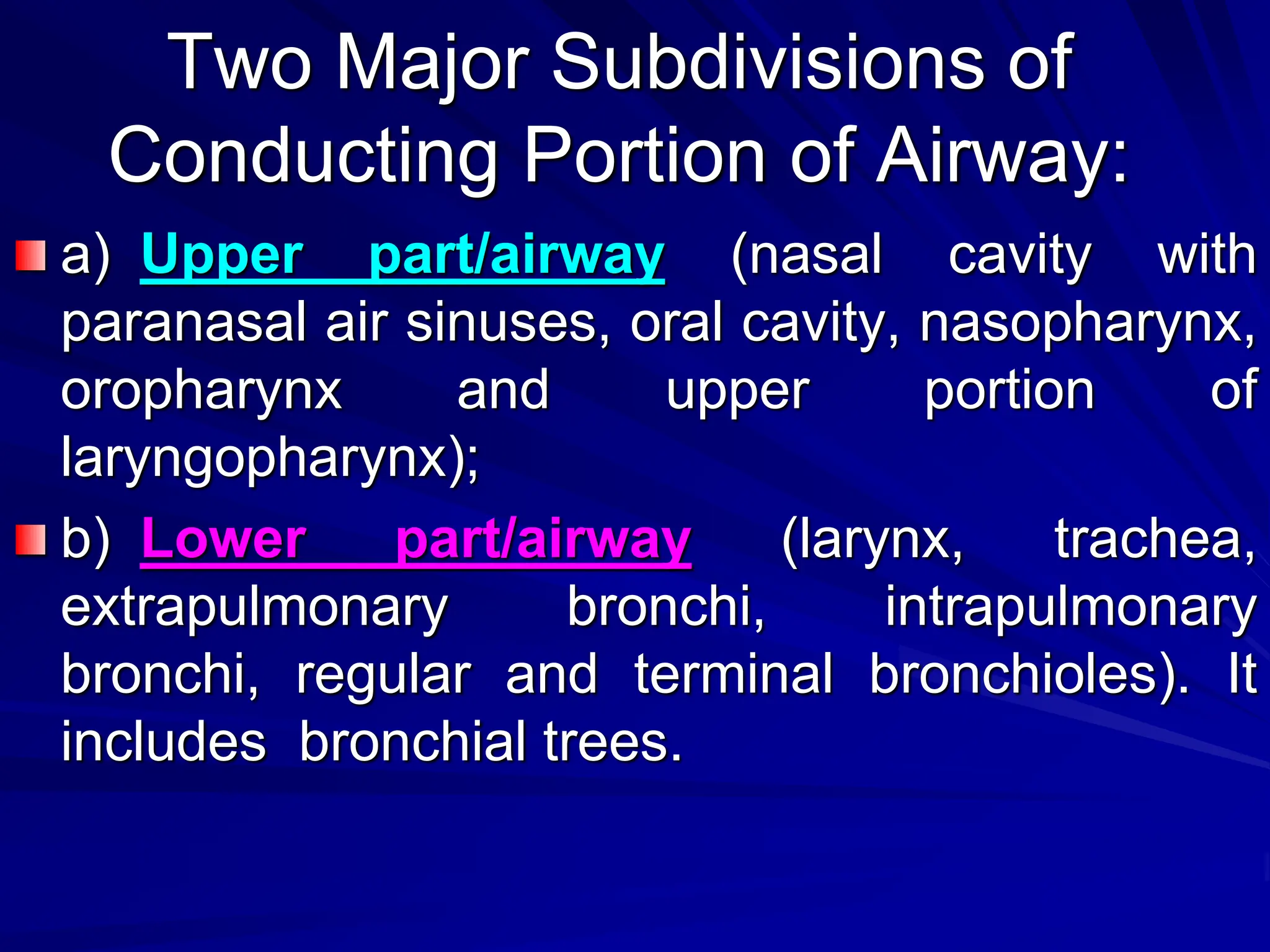 Two Major Subdivisions of Conducting Portion of Airway:

a) Upper part/airway (nasal cavity with paranasal air sinuses, oral cavity, nasopharynx, oropharynx and upper portion of laryngopharynx);

b) Lower part/airway (larynx, trachea, extrapulmonary bronchi, intrapulmonary bronchi, regular and terminal bronchioles). It includes bronchial trees.